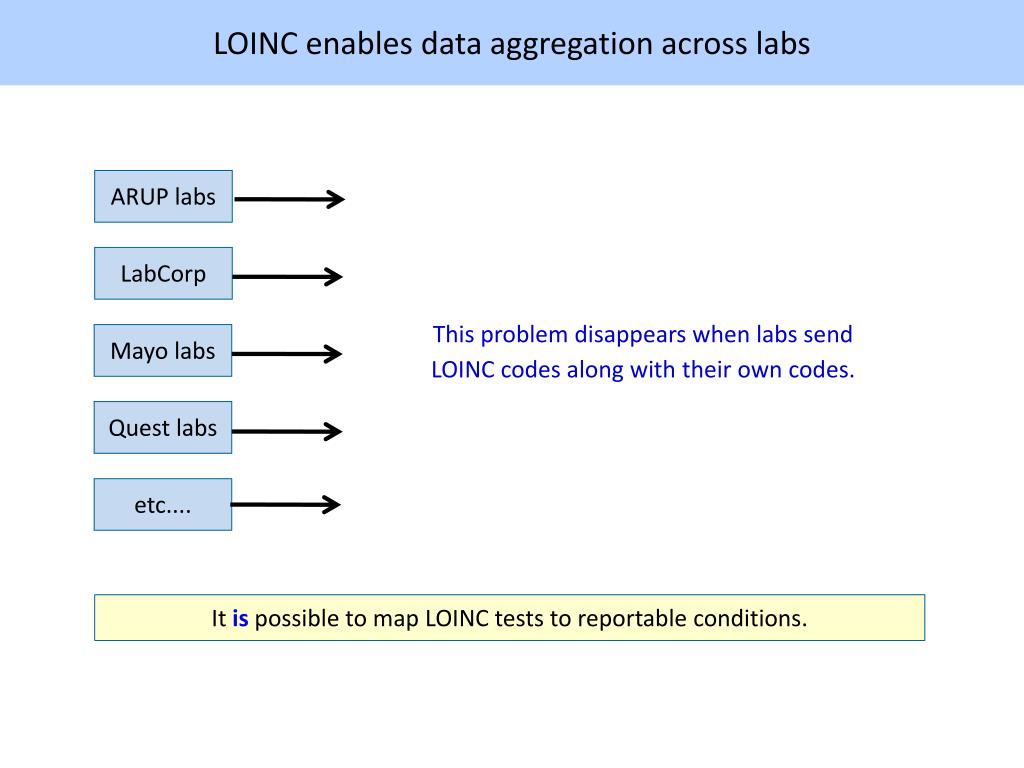 LOINC enables data aggregation across labs

ARUP labs

LabCorp

Mayo labs

Quest labs

etc....

This problem disappears when labs send LOINC codes along with their own codes.

It is possible to map LOINC tests to reportable conditions.